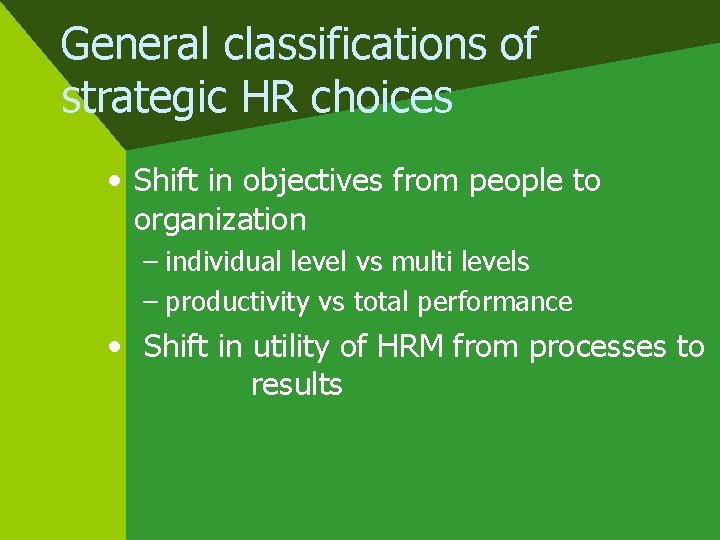 General classifications of strategic HR choices

• Shift in objectives from people to organization
– individual level vs multi levels
– productivity vs total performance

• Shift in utility of HRM from processes to results